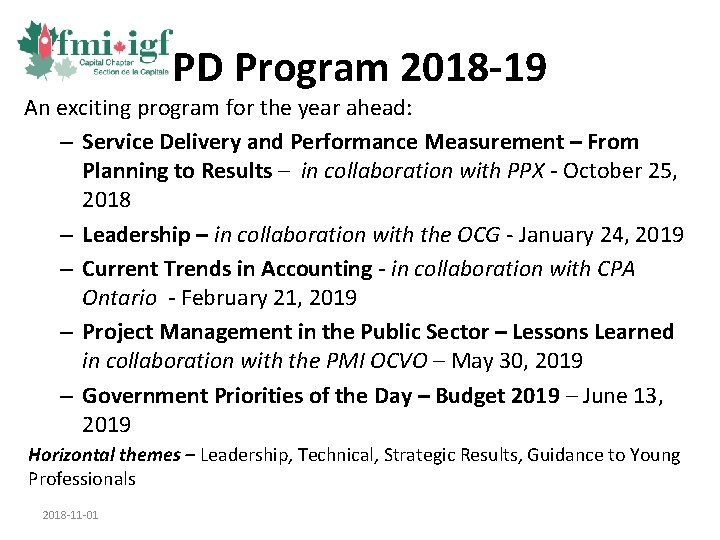 fmi•igf
Capital Chapter
Section de la Capitale

PD Program 2018-19

An exciting program for the year ahead:

– Service Delivery and Performance Measurement – From Planning to Results – in collaboration with PPX - October 25, 2018

– Leadership – in collaboration with the OCG - January 24, 2019

– Current Trends in Accounting - in collaboration with CPA Ontario - February 21, 2019

– Project Management in the Public Sector – Lessons Learned in collaboration with the PMI OCVO – May 30, 2019

– Government Priorities of the Day – Budget 2019 – June 13, 2019

Horizontal themes – Leadership, Technical, Strategic Results, Guidance to Young Professionals

2018-11-01